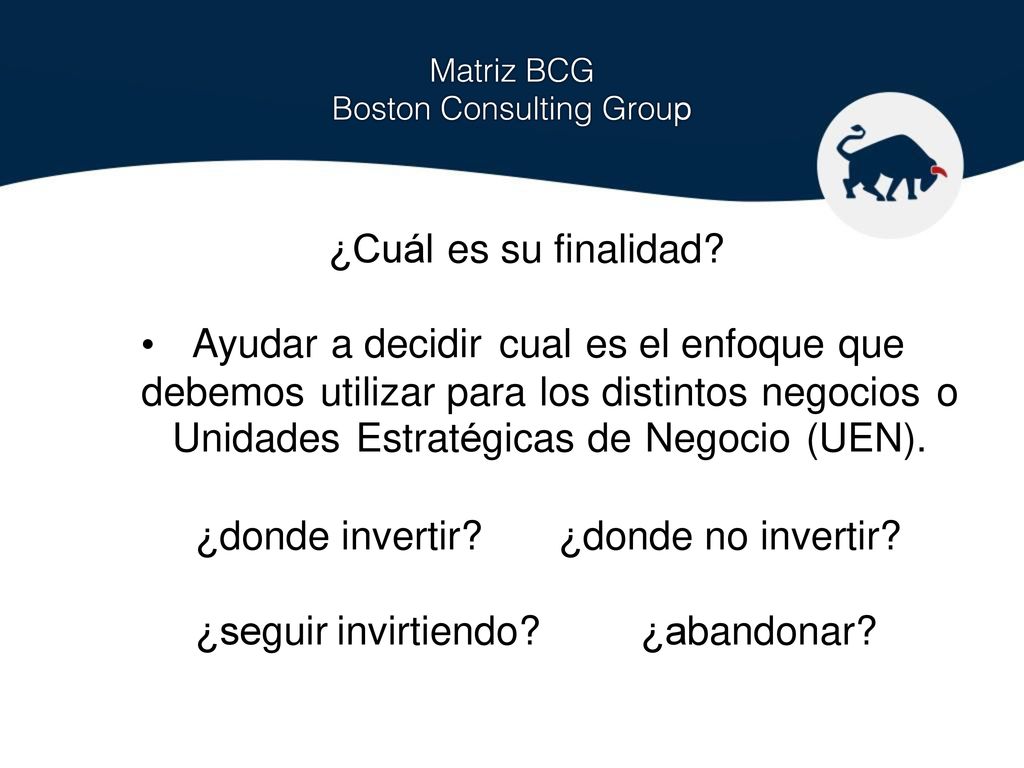 Matriz BCG
Boston Consulting Group

¿Cuál es su finalidad?

• Ayudar a decidir cual es el enfoque que debemos utilizar para los distintos negocios o Unidades Estratégicas de Negocio (UEN).

¿donde invertir? ¿donde no invertir?

¿seguir invirtiendo? ¿abandonar?